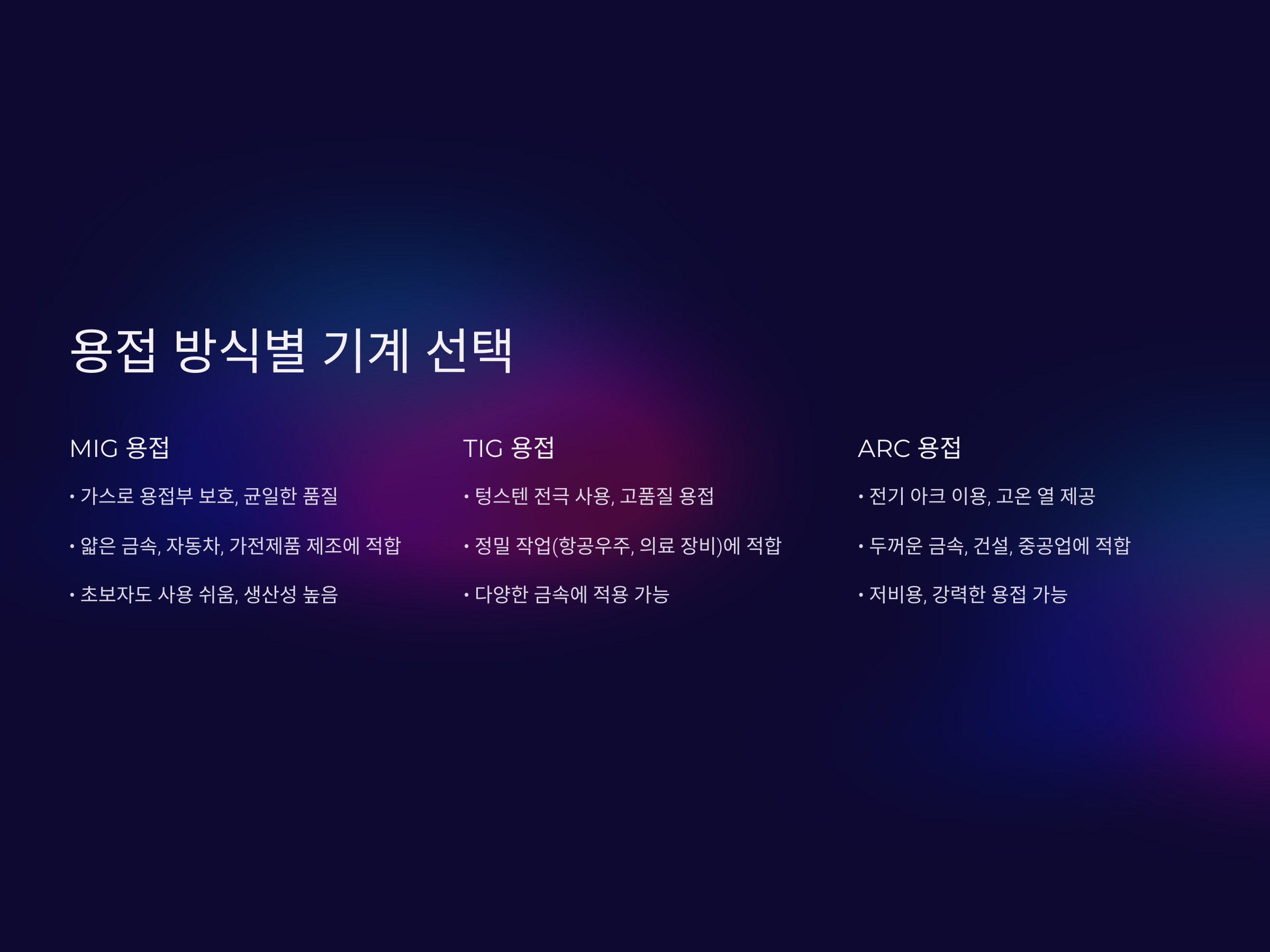 용접 방식별 기계 선택

MIG 용접

• 가스로 용접부 보호, 균일한 품질

• 얇은 금속, 자동차, 가전제품 제조에 적합

• 초보자도 사용 쉬움, 생산성 높음

TIG 용접

• 텅스텐 전극 사용, 고품질 용접

• 정밀 작업(항공우주, 의료 장비)에 적합

• 다양한 금속에 적용 가능

ARC 용접

• 전기 아크 이용, 고온 열 제공

• 두꺼운 금속, 건설, 중공업에 적합

• 저비용, 강력한 용접 가능